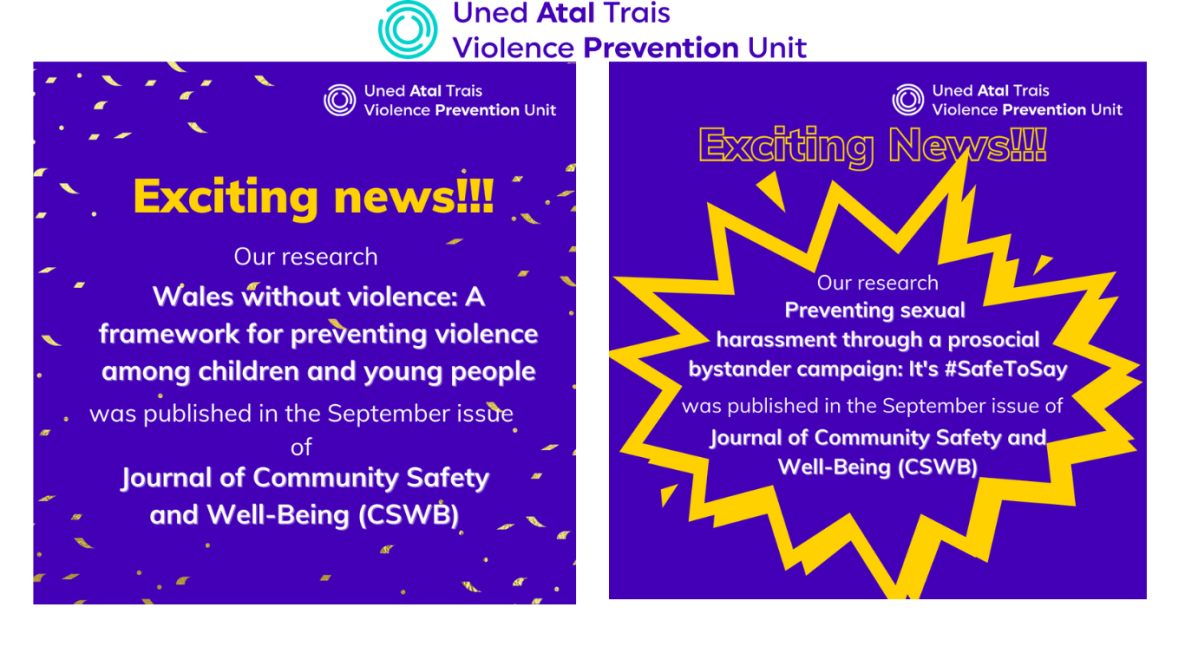 Uned Atal Trais
Violence Prevention Unit

Uned Atal Trais
Violence Prevention Unit

Exciting news!!!

Our research

Wales without violence: A framework for preventing violence among children and young people

was published in the September issue of

Journal of Community Safety and Well-Being (CSWB)

Uned Atal Trais
Violence Prevention Unit

Exciting News!!!

Our research

Preventing sexual harassment through a prosocial bystander campaign: It's #SafeToSay

was published in the September issue of

Journal of Community Safety and Well-Being (CSWB)